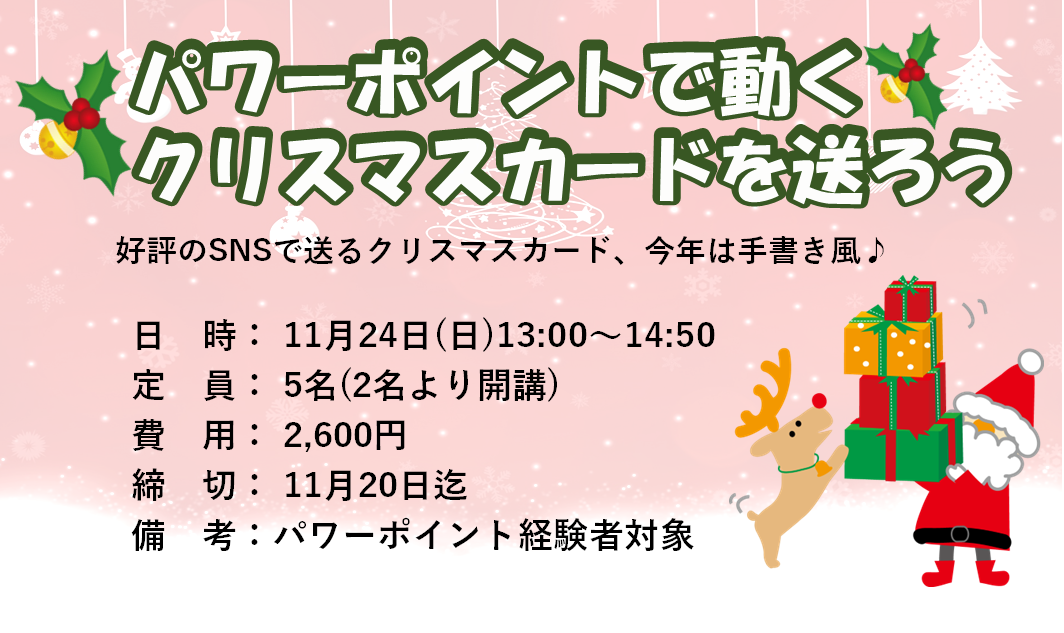 パワーポイントで動く
クリスマスカードを送ろう

好評のSNSで送るクリスマスカード、今年は手書き風♪

日　時： 11月24日(日)13:00～14:50
定　員： 5名(2名より開講)
費　用： 2,600円
締　切： 11月20日迄
備　考：パワーポイント経験者対象